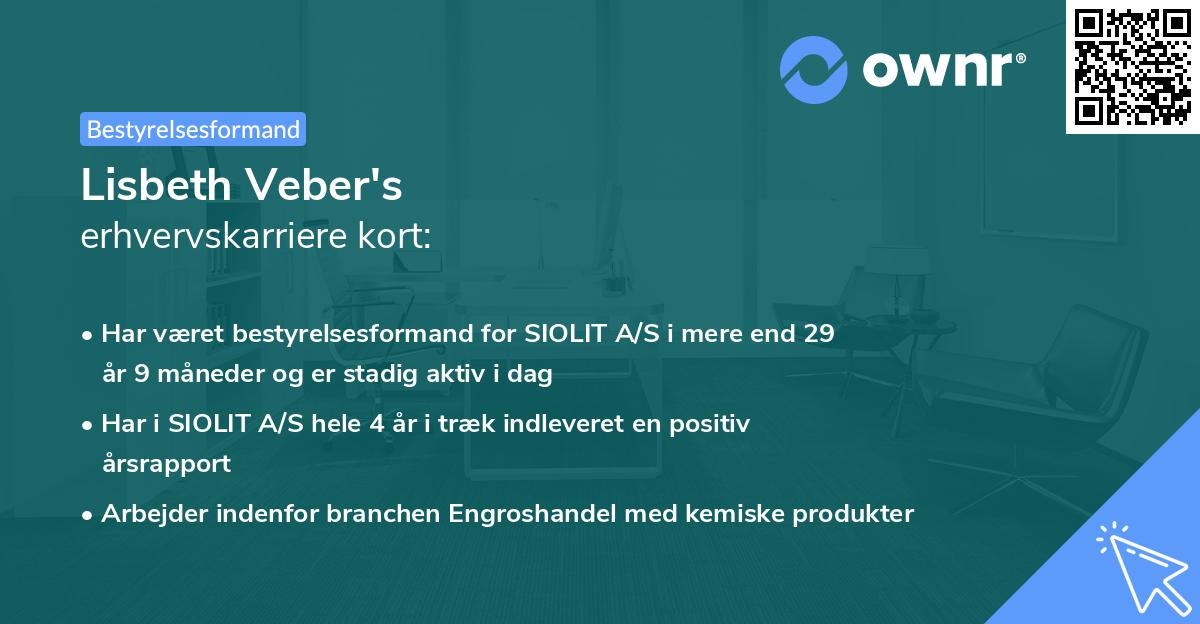 ownr®

Bestyrelsesformand

Lisbeth Veber's
erhvervskarriere kort:

• Har været bestyrelsesformand for SIOLIT A/S i mere end 29 år 9 måneder og er stadig aktiv i dag
• Har i SIOLIT A/S hele 4 år i træk indleveret en positiv årsrapport
• Arbejder indenfor branchen Engroshandel med kemiske produkter